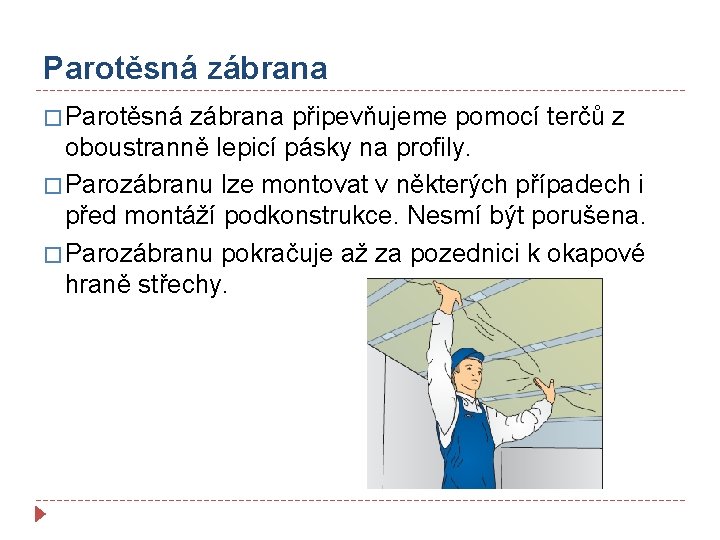 Parotěsná zábrana

□ Parotěsná zábrana připevňujeme pomocí terčů z oboustranně lepicí pásky na profily.

□ Parozábranu lze montovat v některých případech i před montáží podkonstrukce. Nesmí být porušena.

□ Parozábranu pokračuje až za pozednici k okapové hraně střechy.